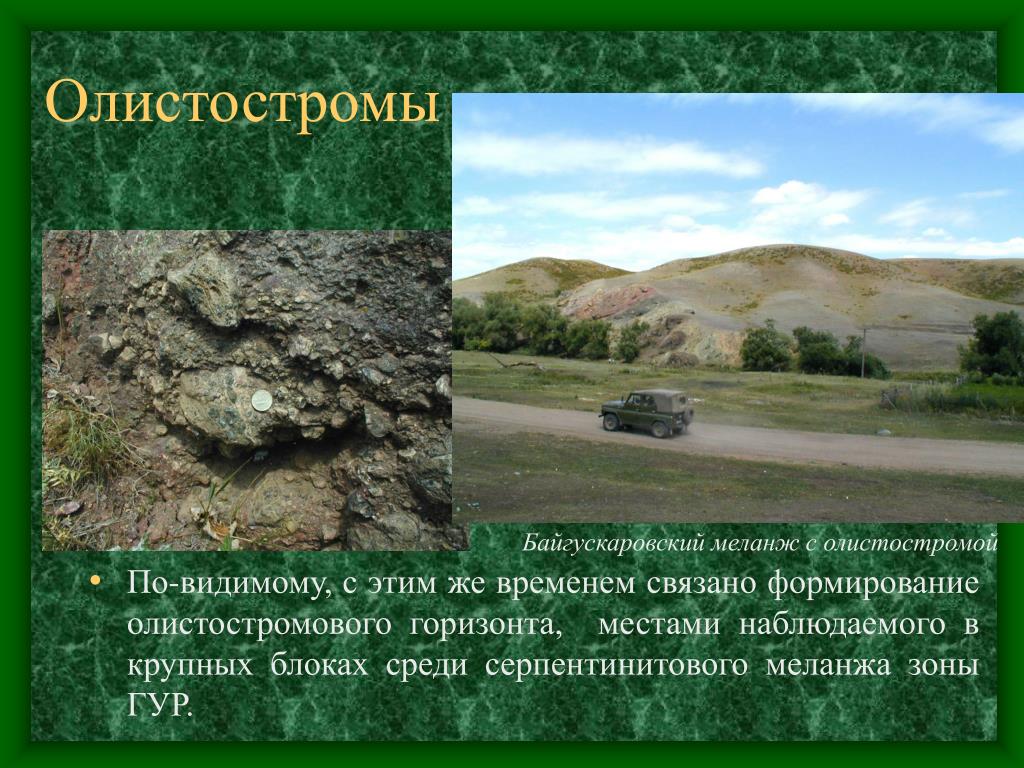 Олистостромы

Байгускаровский меланж с олистостромой

• По-видимому, с этим же временем связано формирование олистостромового горизонта, местами наблюдаемого в крупных блоках среди серпентинитового меланжа зоны ГУР.